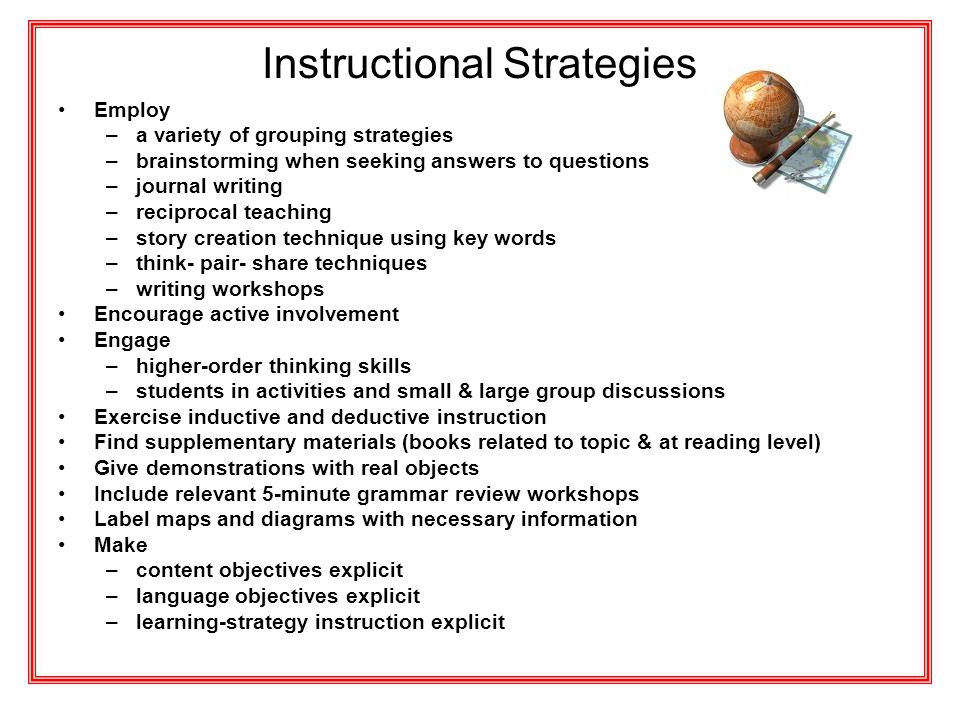 Instructional Strategies

• Employ
– a variety of grouping strategies
– brainstorming when seeking answers to questions
– journal writing
– reciprocal teaching
– story creation technique using key words
– think- pair- share techniques
– writing workshops
• Encourage active involvement
• Engage
– higher-order thinking skills
– students in activities and small & large group discussions
• Exercise inductive and deductive instruction
• Find supplementary materials (books related to topic & at reading level)
• Give demonstrations with real objects
• Include relevant 5-minute grammar review workshops
• Label maps and diagrams with necessary information
• Make
– content objectives explicit
– language objectives explicit
– learning-strategy instruction explicit